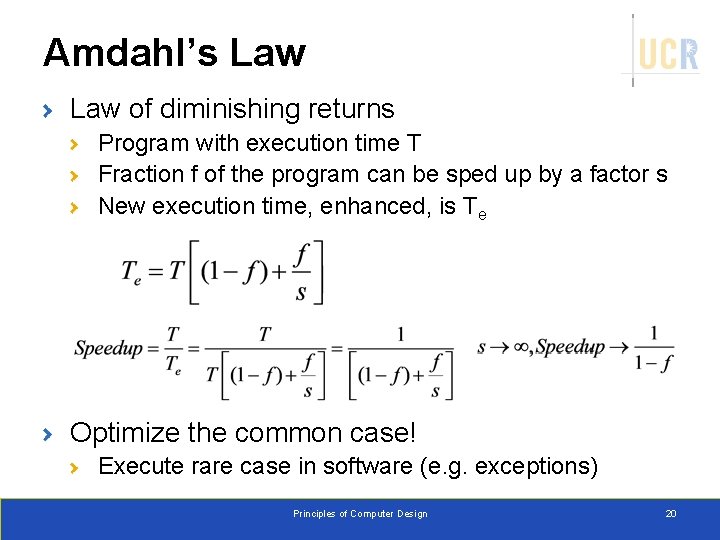 Amdahl's Law

UCR

Law of diminishing returns

Program with execution time T

Fraction f of the program can be sped up by a factor s

New execution time, enhanced, is $T_e$

$T_e = T\left[(1-f)+\frac{f}{s}\right]$

$Speedup = \frac{T}{T_e} = \frac{T}{T\left[(1-f)+\frac{f}{s}\right]} = \frac{1}{\left[(1-f)+\frac{f}{s}\right]}$ $s \to \infty, Speedup \to \frac{1}{1-f}$

Optimize the common case!

Execute rare case in software (e.g. exceptions)

Principles of Computer Design

20